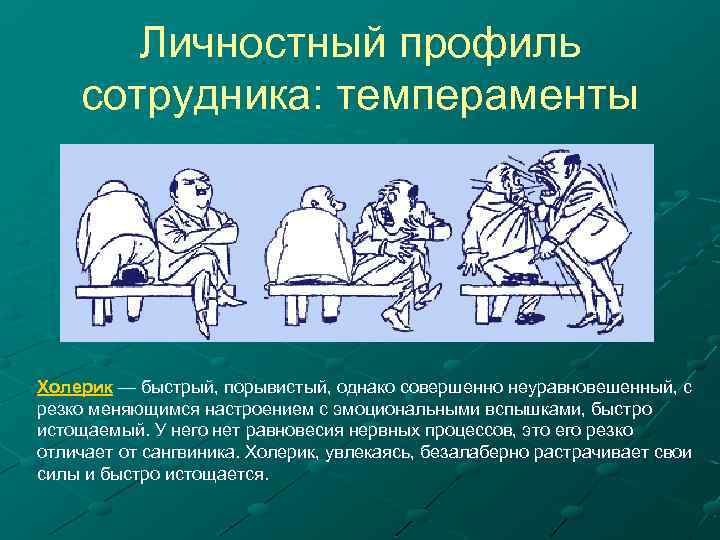 Личностный профиль сотрудника: темпераменты

Холерик — быстрый, порывистый, однако совершенно неуравновешенный, с резко меняющимся настроением с эмоциональными вспышками, быстро истощаемый. У него нет равновесия нервных процессов, это его резко отличает от сангвиника. Холерик, увлекаясь, безалаберно растрачивает свои силы и быстро истощается.